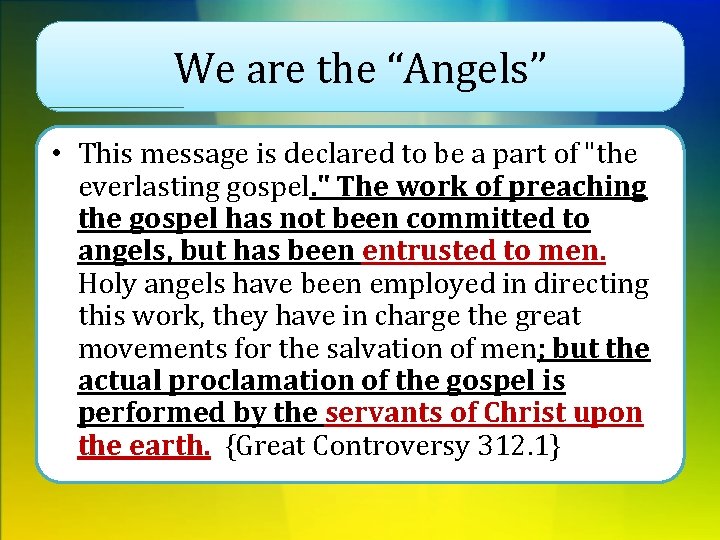 We are the “Angels”

• This message is declared to be a part of "the everlasting gospel." The work of preaching the gospel has not been committed to angels, but has been entrusted to men. Holy angels have been employed in directing this work, they have in charge the great movements for the salvation of men; but the actual proclamation of the gospel is performed by the servants of Christ upon the earth. {Great Controversy 312.1}